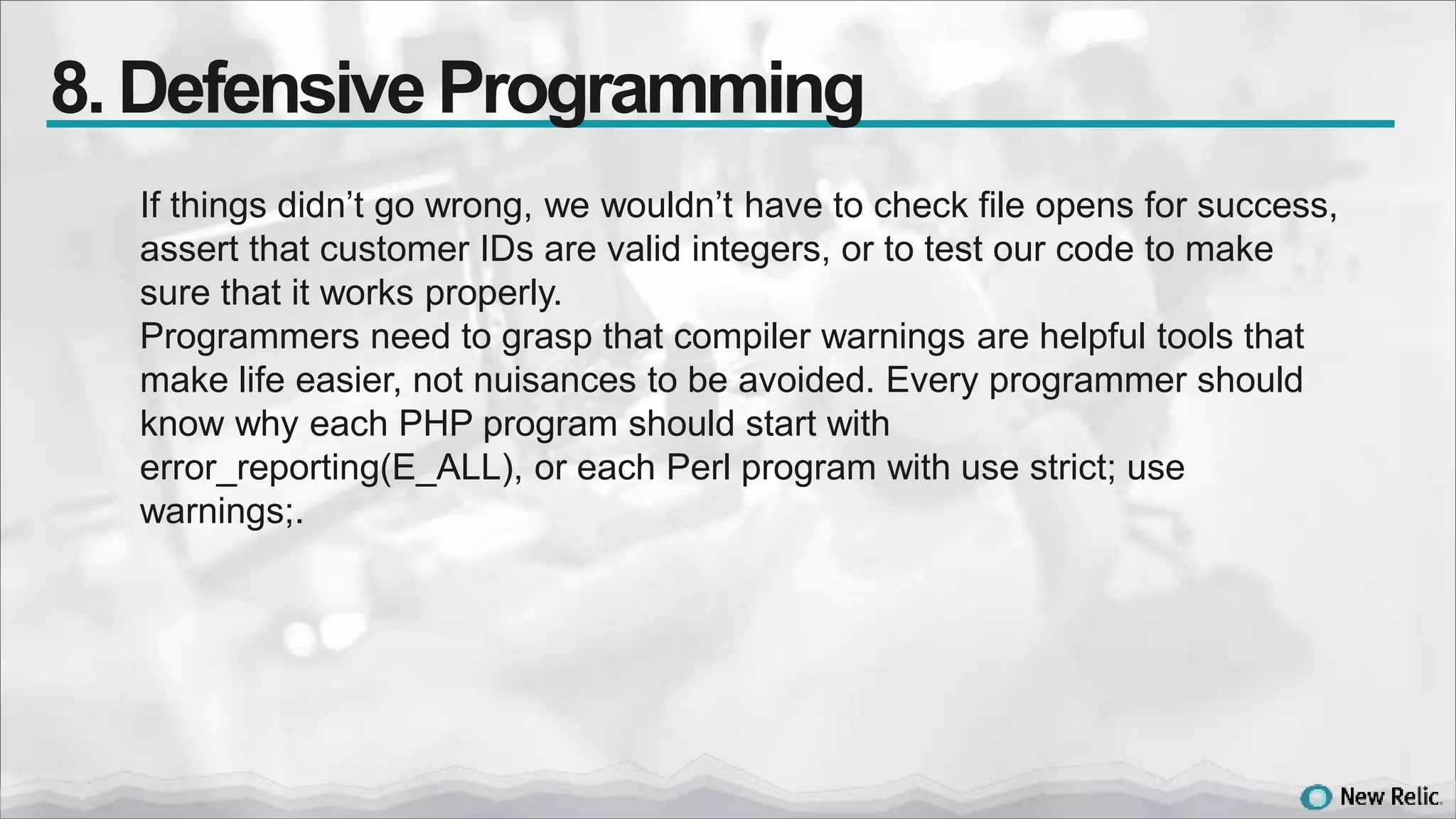 8. Defensive Programming

If things didn’t go wrong, we wouldn’t have to check file opens for success, assert that customer IDs are valid integers, or to test our code to make sure that it works properly.
Programmers need to grasp that compiler warnings are helpful tools that make life easier, not nuisances to be avoided. Every programmer should know why each PHP program should start with error_reporting(E_ALL), or each Perl program with use strict; use warnings;.

New Relic.